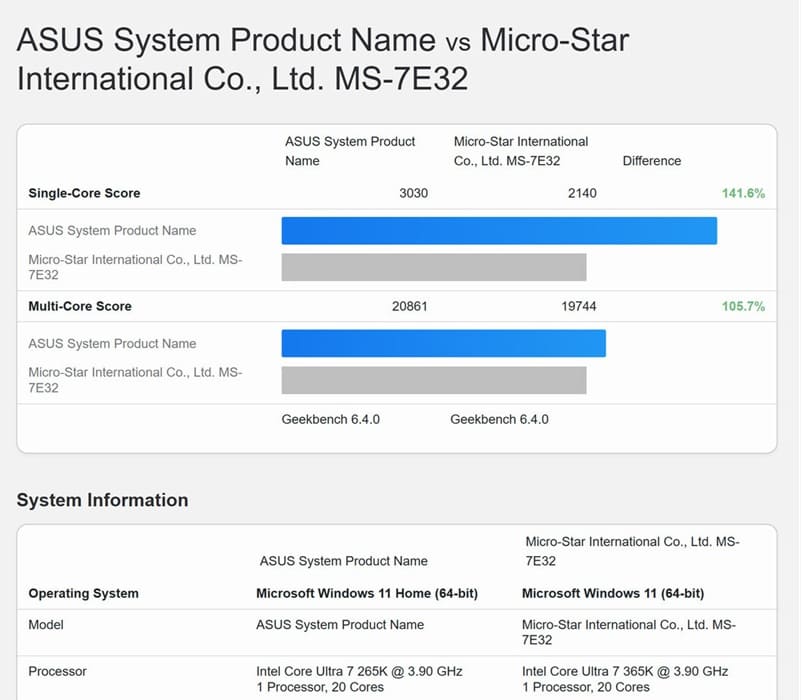 ASUS System Product Name vs Micro-Star International Co., Ltd. MS-7E32

| | ASUS System Product Name | Micro-Star International Co., Ltd. MS-7E32 | Difference |
|---|---|---|---|
| **Single-Core Score** | 3030 | 2140 | 141.6% |
| ASUS System Product Name | | | |
| Micro-Star International Co., Ltd. MS-7E32 | | | |
| **Multi-Core Score** | 20861 | 19744 | 105.7% |
| ASUS System Product Name | | | |
| Micro-Star International Co., Ltd. MS-7E32 | | | |
| | Geekbench 6.4.0 | Geekbench 6.4.0 | |

System Information

| | ASUS System Product Name | Micro-Star International Co., Ltd. MS-7E32 |
|---|---|---|
| **Operating System** | **Microsoft Windows 11 Home (64-bit)** | **Microsoft Windows 11 (64-bit)** |
| Model | ASUS System Product Name | Micro-Star International Co., Ltd. MS-7E32 |
| Processor | Intel Core Ultra 7 265K @ 3.90 GHz 1 Processor, 20 Cores | Intel Core Ultra 7 365K @ 3.90 GHz 1 Processor, 20 Cores |